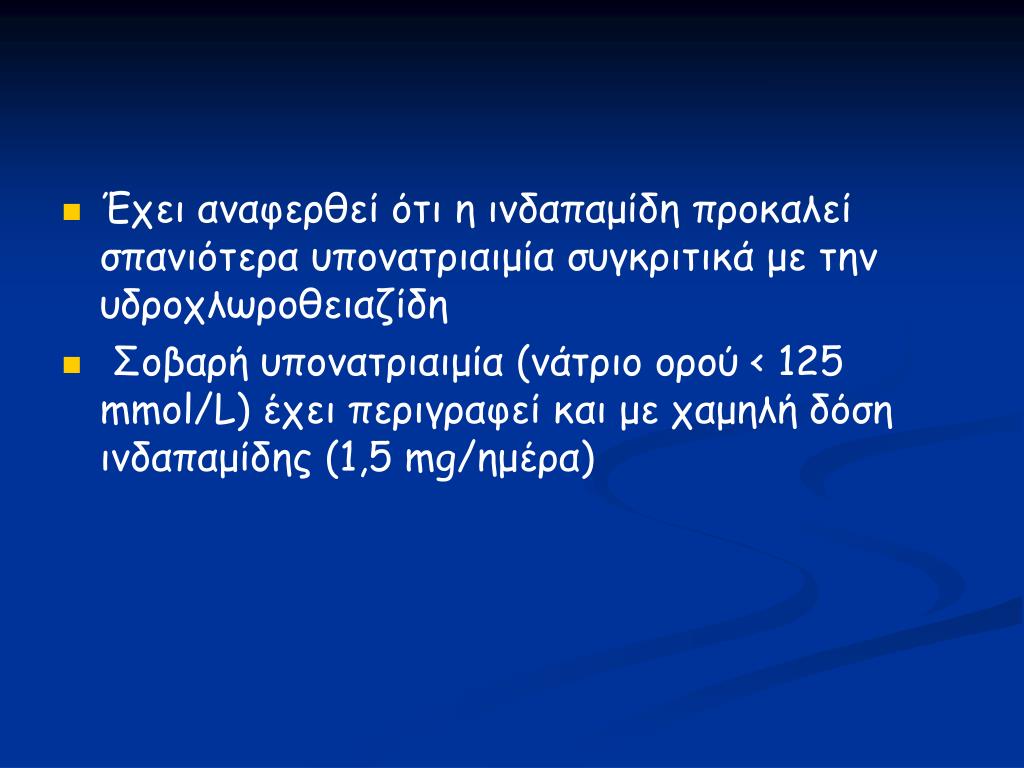 Έχει αναφερθεί ότι η ινδαπαμίδη προκαλεί σπανιότερα υπονατριαιμία συγκριτικά με την υδροχλωροθειαζίδη

Σοβαρή υπονατριαιμία (νάτριο ορού < 125 mmol/L) έχει περιγραφεί και με χαμηλή δόση ινδαπαμίδης (1,5 mg/ημέρα)